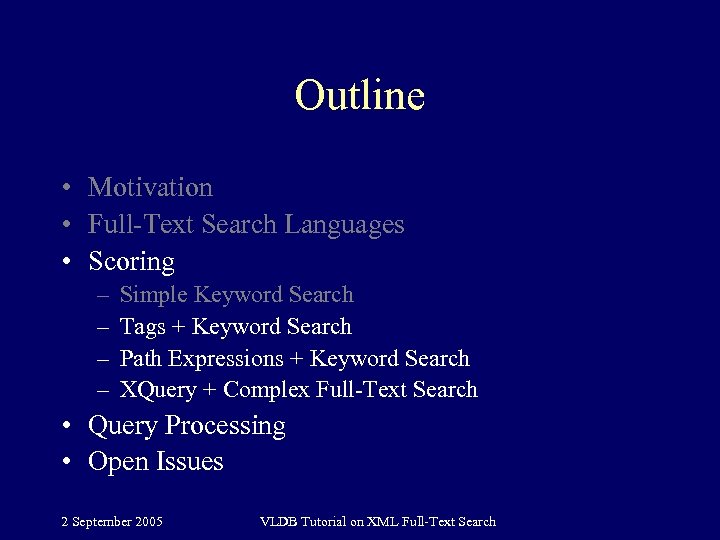 Outline

• Motivation
• Full-Text Search Languages
• Scoring
– Simple Keyword Search
– Tags + Keyword Search
– Path Expressions + Keyword Search
– XQuery + Complex Full-Text Search
• Query Processing
• Open Issues

2 September 2005

VLDB Tutorial on XML Full-Text Search